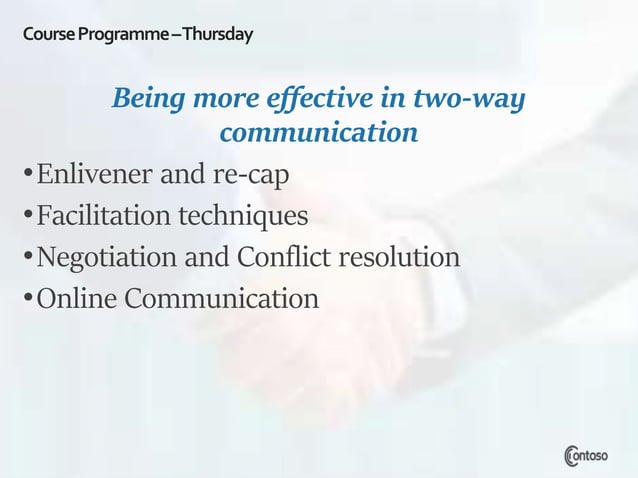 Course Programme – Thursday

Being more effective in two-way communication

• Enlivener and re-cap
• Facilitation techniques
• Negotiation and Conflict resolution
• Online Communication

Contoso